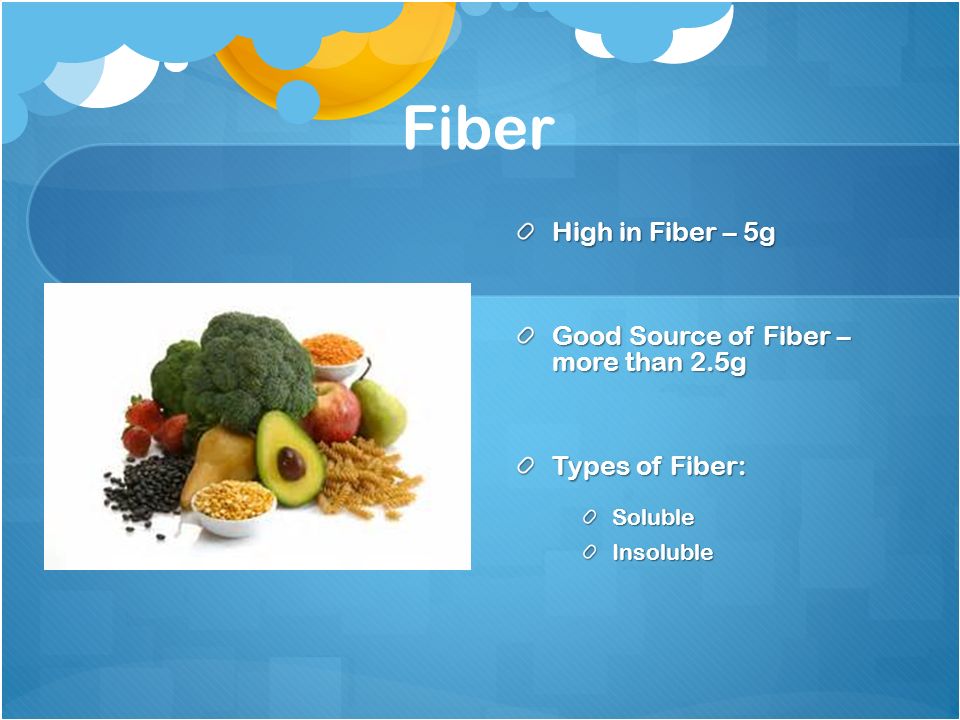 Fiber

High in Fiber – 5g

Good Source of Fiber – more than 2.5g

Types of Fiber:

Soluble

Insoluble